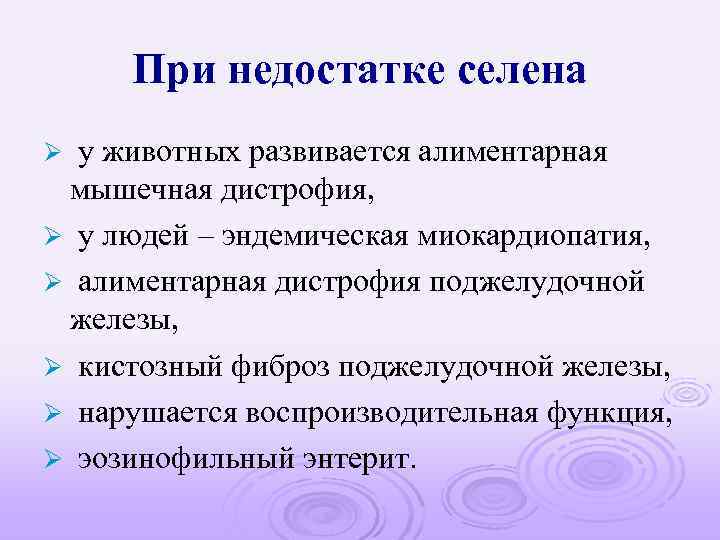 При недостатке селена

➢ у животных развивается алиментарная мышечная дистрофия,

➢ у людей – эндемическая миокардиопатия,

➢ алиментарная дистрофия поджелудочной железы,

➢ кистозный фиброз поджелудочной железы,

➢ нарушается воспроизводительная функция,

➢ эозинофильный энтерит.